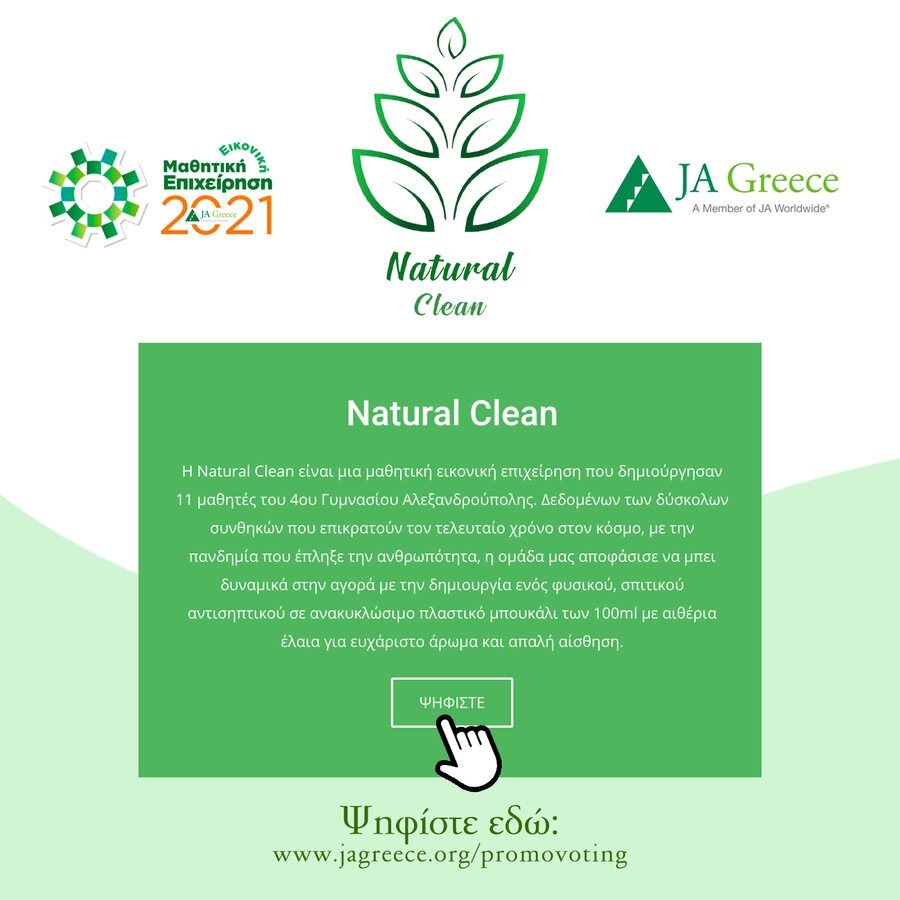 Εικονική
Μαθητική
Επιχείρηση
2021
JA Greece

Natural
Clean

JA Greece
A Member of JA Worldwide®

Natural Clean

Η Natural Clean είναι μια μαθητική εικονική επιχείρηση που δημιούργησαν 11 μαθητές του 4ου Γυμνασίου Αλεξανδρούπολης. Δεδομένων των δύσκολων συνθηκών που επικρατούν τον τελευταίο χρόνο στον κόσμο, με την πανδημία που έπληξε την ανθρωπότητα, η ομάδα μας αποφάσισε να μπει δυναμικά στην αγορά με την δημιουργία ενός φυσικού, σπιτικού αντισηπτικού σε ανακυκλώσιμο πλαστικό μπουκάλι των 100ml με αιθέρια έλαια για ευχάριστο άρωμα και απαλή αίσθηση.

ΨΗΦΙΣΤΕ

Ψηφίστε εδώ:
www.jagreece.org/promovoting